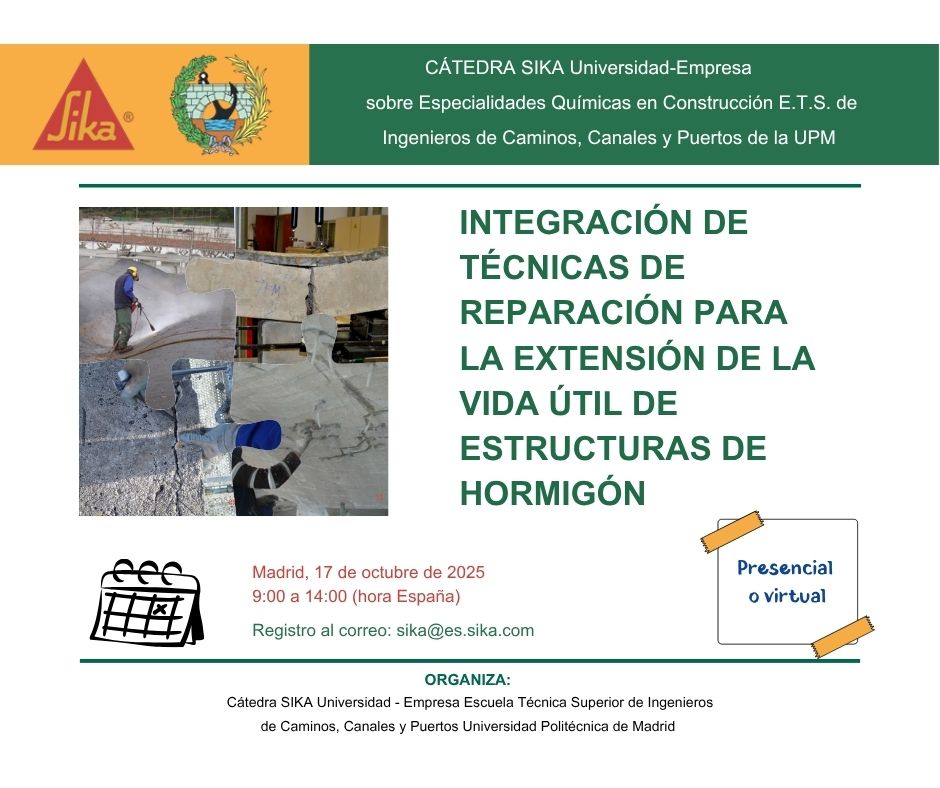 Sika®

CÁTEDRA SIKA Universidad-Empresa sobre Especialidades Químicas en Construcción E.T.S. de Ingenieros de Caminos, Canales y Puertos de la UPM

INTEGRACIÓN DE TÉCNICAS DE REPARACIÓN PARA LA EXTENSIÓN DE LA VIDA ÚTIL DE ESTRUCTURAS DE HORMIGÓN

Madrid, 17 de octubre de 2025
9:00 a 14:00 (hora España)

Registro al correo: sika@es.sika.com

Presencial o virtual

ORGANIZA:
Cátedra SIKA Universidad - Empresa Escuela Técnica Superior de Ingenieros de Caminos, Canales y Puertos Universidad Politécnica de Madrid